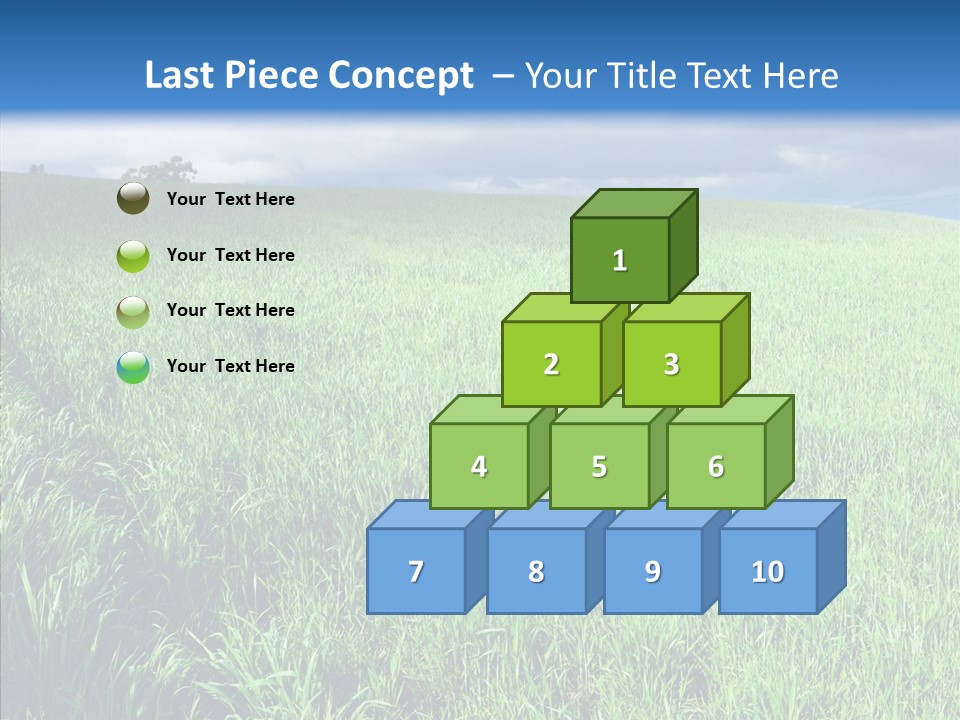 Last Piece Concept – Your Title Text Here

Your Text Here

Your Text Here

Your Text Here

Your Text Here

1

2

3

4

5

6

7

8

9

10